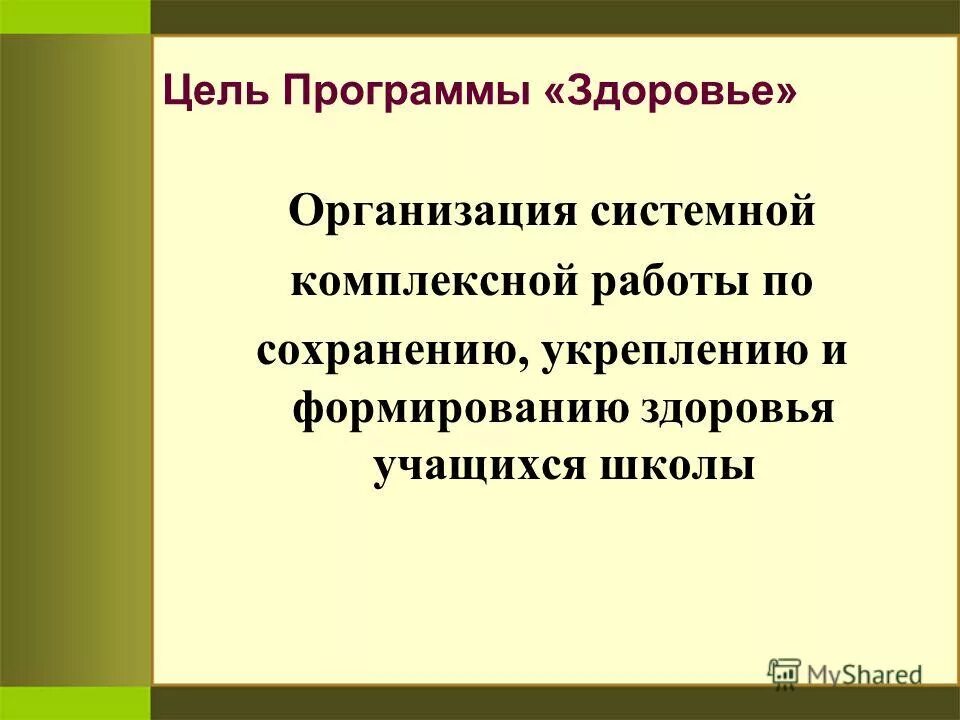 Цель Программы «Здоровье»

Организация системной комплексной работы по сохранению, укреплению и формированию здоровья учащихся школы

MyShared